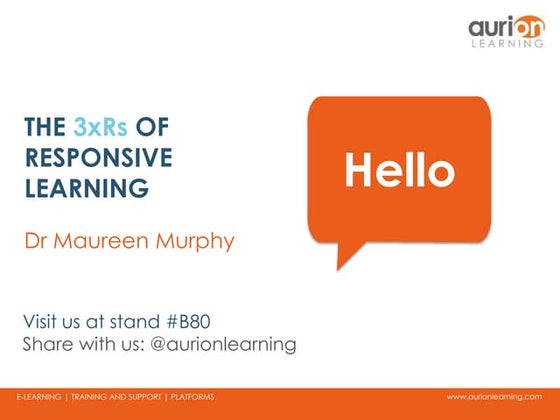 aurion
LEARNING

THE 3xRs OF RESPONSIVE LEARNING

Dr Maureen Murphy

Hello

Visit us at stand #B80
Share with us: @aurionlearning

E-LEARNING | TRAINING AND SUPPORT | PLATFORMS

www.aurionlearning.com